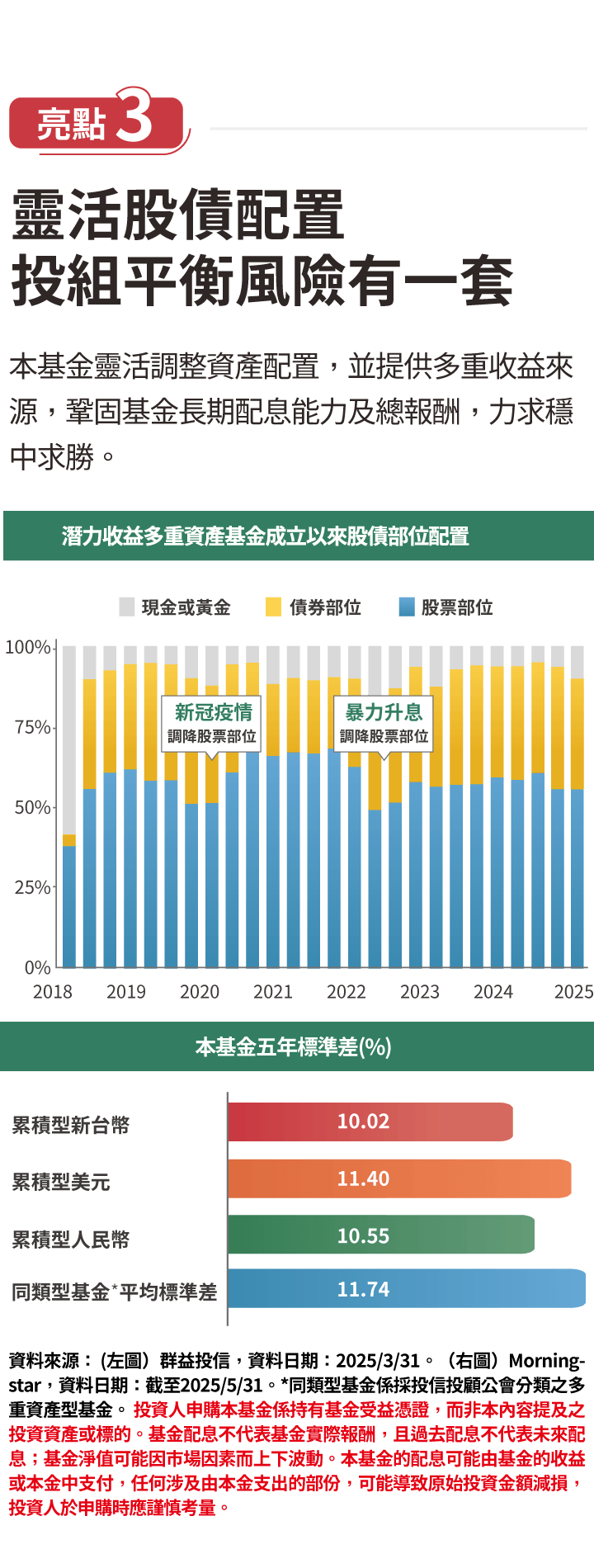 亮點 3

靈活股債配置
投組平衡風險有一套

本基金靈活調整資產配置，並提供多重收益來源，鞏固基金長期配息能力及總報酬，力求穩中求勝。

潛力收益多重資產基金成立以來股債部位配置

現金或黃金　債券部位　股票部位

100%
75%
50%
25%
0%

新冠疫情
調降股票部位

暴力升息
調降股票部位

2018 2019 2020 2021 2022 2023 2024 2025

本基金五年標準差(%)

| | |
|---|---|
| 累積型新台幣 | 10.02 |
| 累積型美元 | 11.40 |
| 累積型人民幣 | 10.55 |
| 同類型基金*平均標準差 | 11.74 |

資料來源：（左圖）群益投信，資料日期：2025/3/31。（右圖）Morningstar，資料日期：截至2025/5/31。*同類型基金係採投信投顧公會分類之多重資產型基金。 投資人申購本基金係持有基金受益憑證，而非本內容提及之投資資產或標的。基金配息不代表基金實際報酬，且過去配息不代表未來配息；基金淨值可能因市場因素而上下波動。本基金的配息可能由基金的收益或本金中支付，任何涉及由本金支出的部份，可能導致原始投資金額減損，投資人於申購時應謹慎考量。